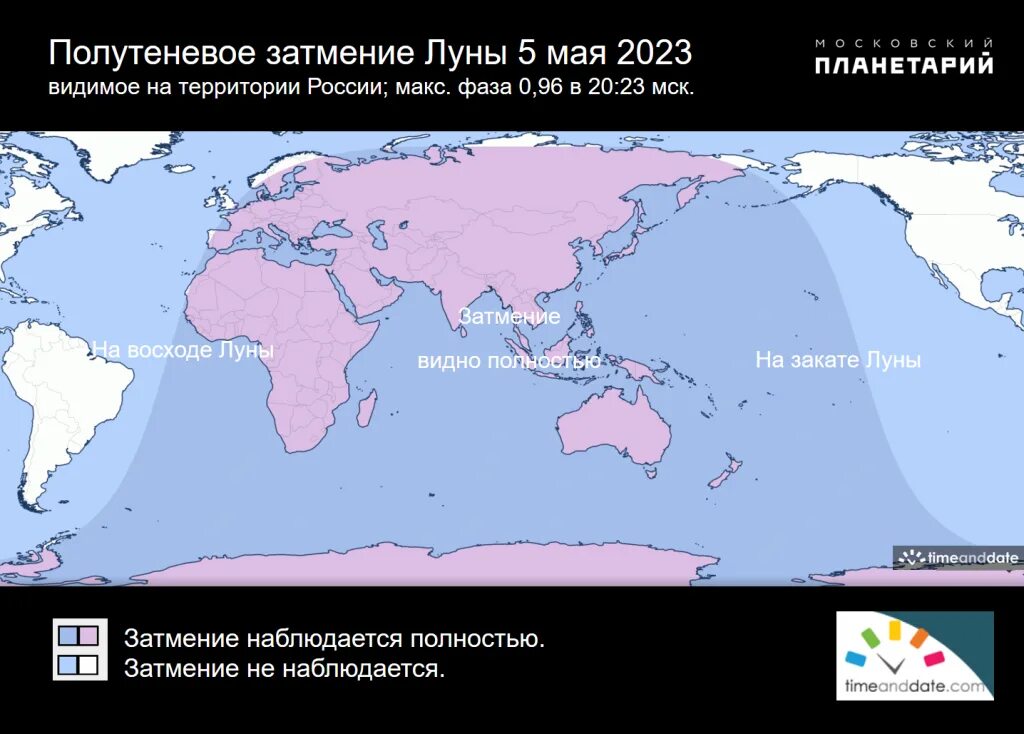 Полутеневое затмение Луны 5 мая 2023
видимое на территории России; макс. фаза 0,96 в 20:23 мск.

МОСКОВСКИЙ
ПЛАНЕТАРИЙ

На восходе Луны

Затмение
видно полностью

На закате Луны

timeanddate

Затмение наблюдается полностью.
Затмение не наблюдается.

timeanddate.com